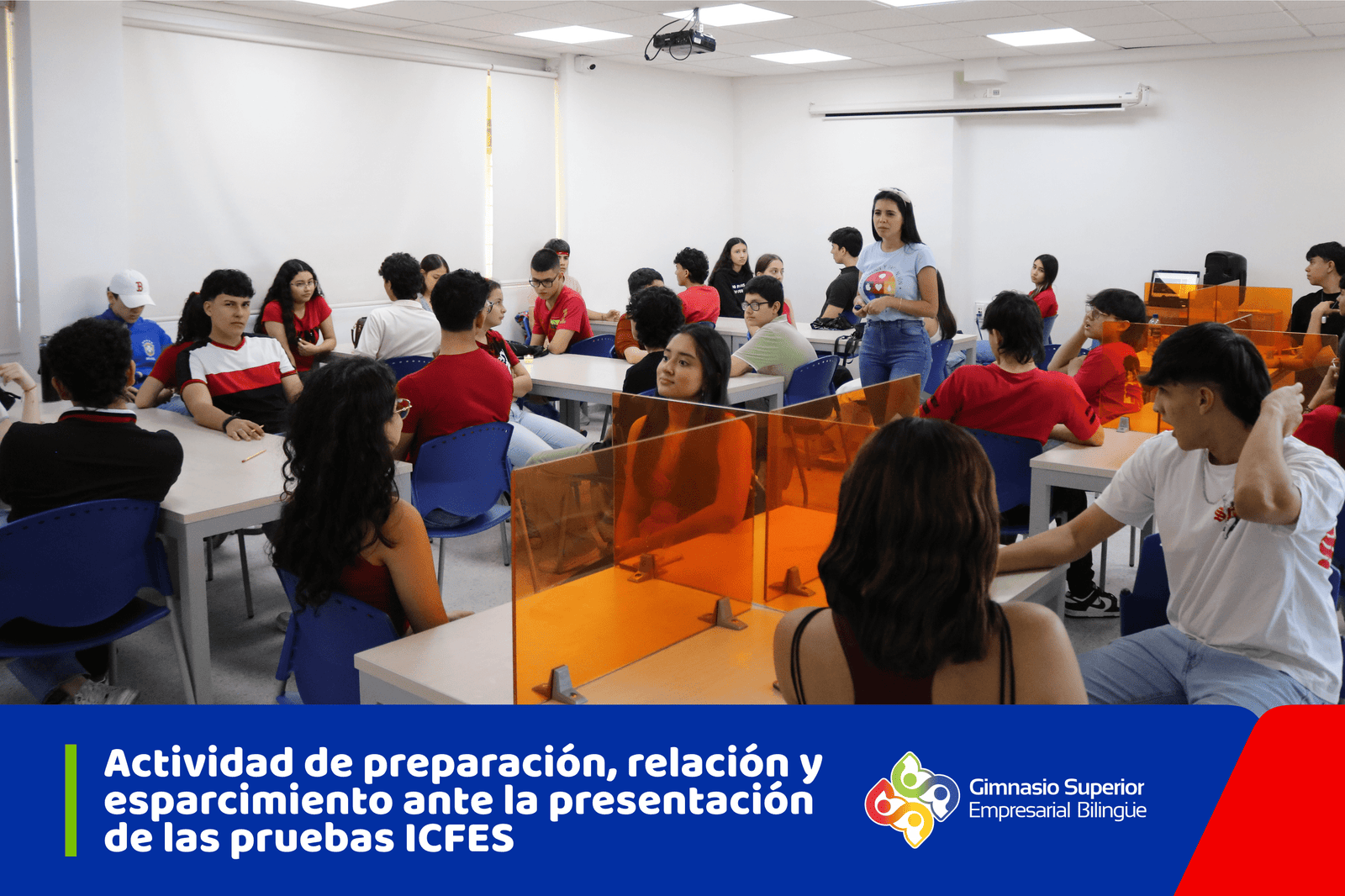 Actividad de preparación, relación y esparcimiento ante la presentación de las pruebas ICFES

Gimnasio Superior
Empresarial Bilingüe